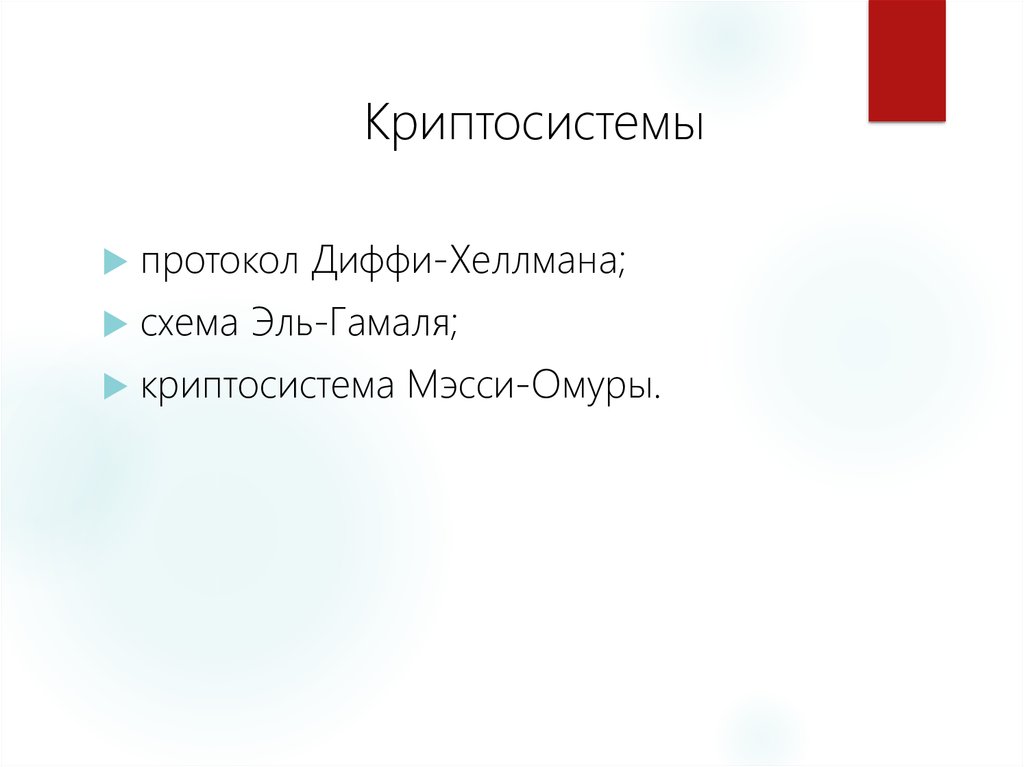 Криптосистемы

протокол Диффи-Хеллмана;

схема Эль-Гамаля;

криптосистема Мэсси-Омуры.